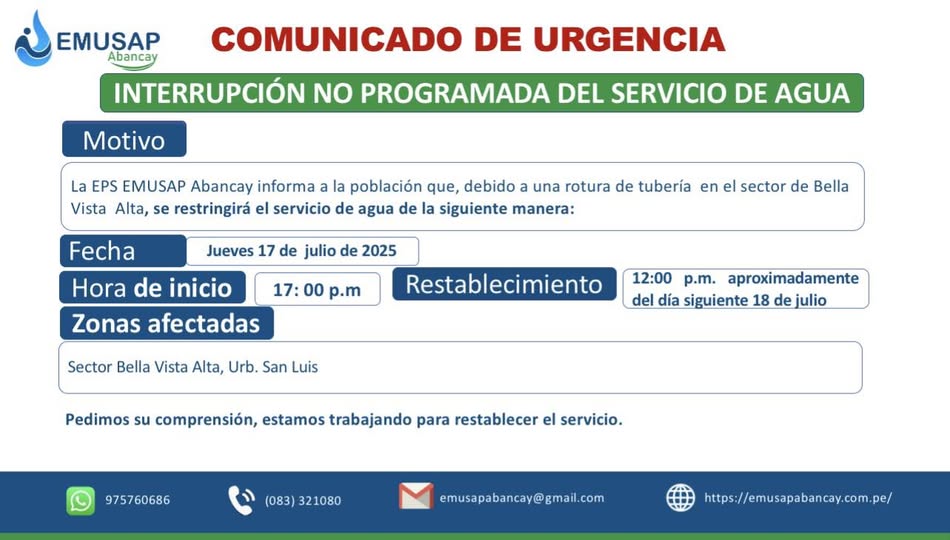 EMUSAP
Abancay

COMUNICADO DE URGENCIA

INTERRUPCIÓN NO PROGRAMADA DEL SERVICIO DE AGUA

Motivo

La EPS EMUSAP Abancay informa a la población que, debido a una rotura de tubería en el sector de Bella Vista Alta, se restringirá el servicio de agua de la siguiente manera:

Fecha

Jueves 17 de julio de 2025

Hora de inicio

17: 00 p.m

Restablecimiento

12:00 p.m. aproximadamente del día siguiente 18 de julio

Zonas afectadas

Sector Bella Vista Alta, Urb. San Luis

Pedimos su comprensión, estamos trabajando para restablecer el servicio.

975760686

(083) 321080

emusapabancay@gmail.com

https://emusapabancay.com.pe/